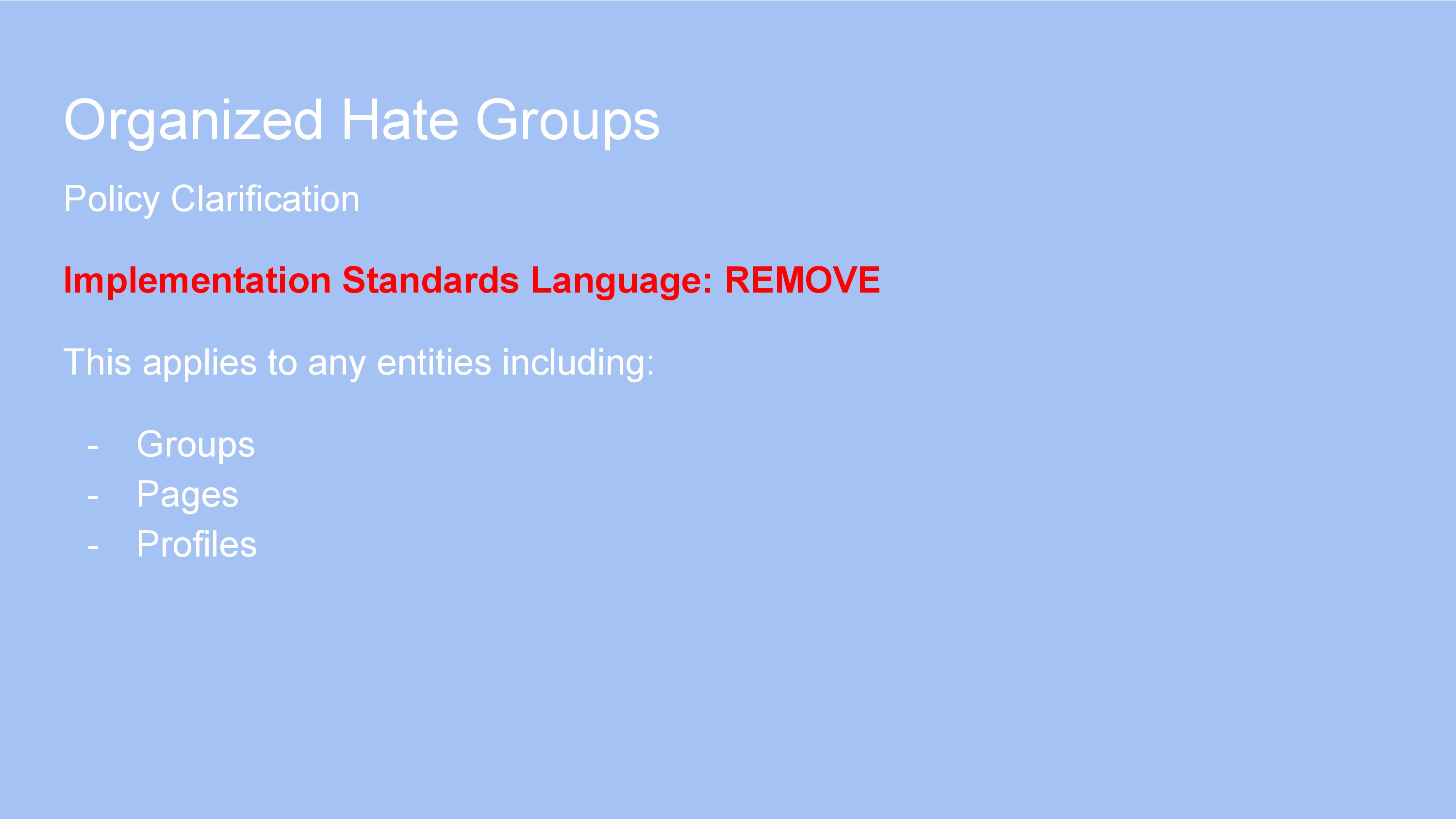 Organized Hate Groups

Policy Clarification

Implementation Standards Language: REMOVE

This applies to any entities including:

- Groups
- Pages
- Profiles